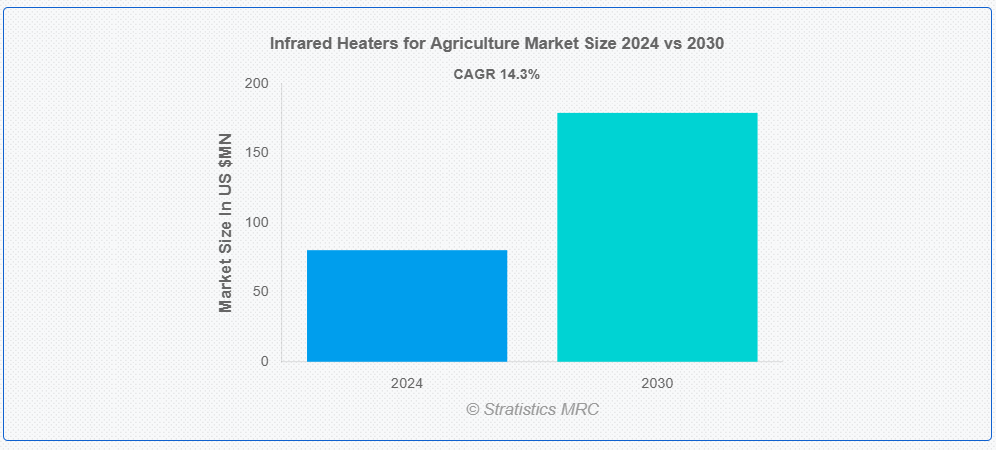 Infrared Heaters for Agriculture Market Size 2024 vs 2030

CAGR 14.3%

Market Size In US $MN

200
150
100
50
0

2024
2030

© Stratistics MRC